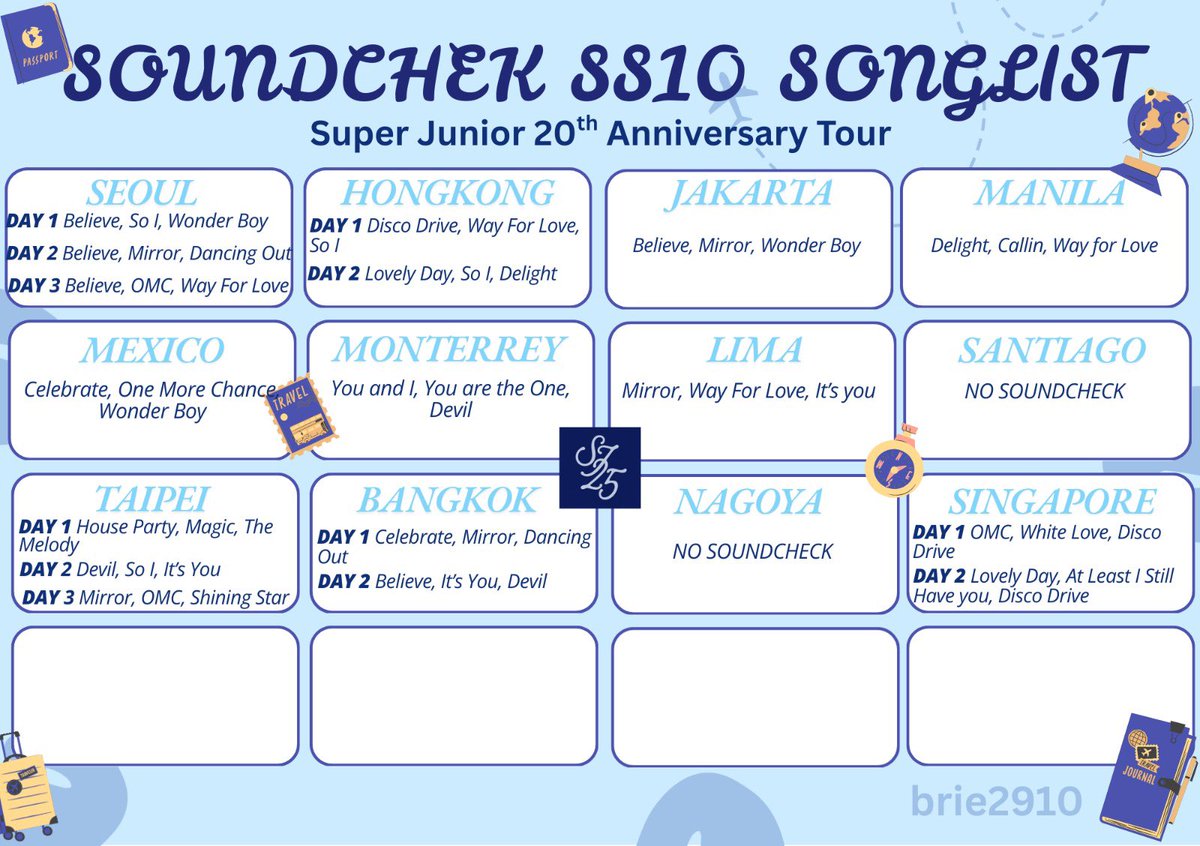 PASSPORT

SOUNDCHEK SS10 SONGLIST

Super Junior 20$^{th}$ Anniversary Tour

SEOUL
DAY 1 Believe, So I, Wonder Boy
DAY 2 Believe, Mirror, Dancing Out
DAY 3 Believe, OMC, Way For Love

HONGKONG
DAY 1 Disco Drive, Way For Love, So I
DAY 2 Lovely Day, So I, Delight

JAKARTA
Believe, Mirror, Wonder Boy

MANILA
Delight, Callin, Way for Love

MEXICO
Celebrate, One More Chance, Wonder Boy

TRAVEL

MONTERREY
You and I, You are the One, Devil

LIMA
Mirror, Way For Love, It's you

SANTIAGO
NO SOUNDCHECK

SJ 25

TAIPEI
DAY 1 House Party, Magic, The Melody
DAY 2 Devil, So I, It's You
DAY 3 Mirror, OMC, Shining Star

BANGKOK
DAY 1 Celebrate, Mirror, Dancing Out
DAY 2 Believe, It's You, Devil

NAGOYA
NO SOUNDCHECK

SINGAPORE
DAY 1 OMC, White Love, Disco Drive
DAY 2 Lovely Day, At Least I Still Have you, Disco Drive

JOURNAL

brie2910